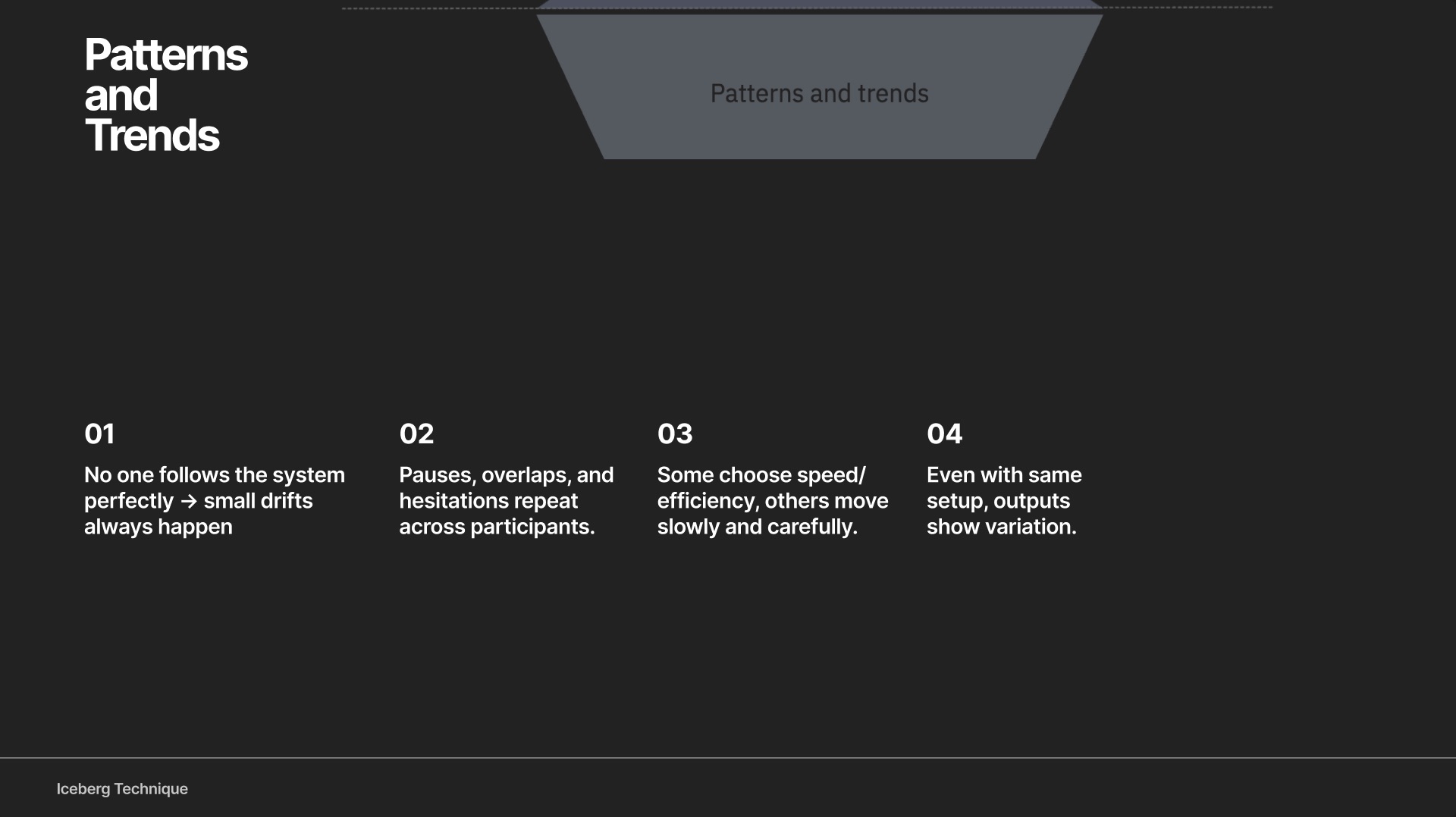 Patterns and Trends

Patterns and trends

01

No one follows the system perfectly → small drifts always happen

02

Pauses, overlaps, and hesitations repeat across participants.

03

Some choose speed/ efficiency, others move slowly and carefully.

04

Even with same setup, outputs show variation.

Iceberg Technique